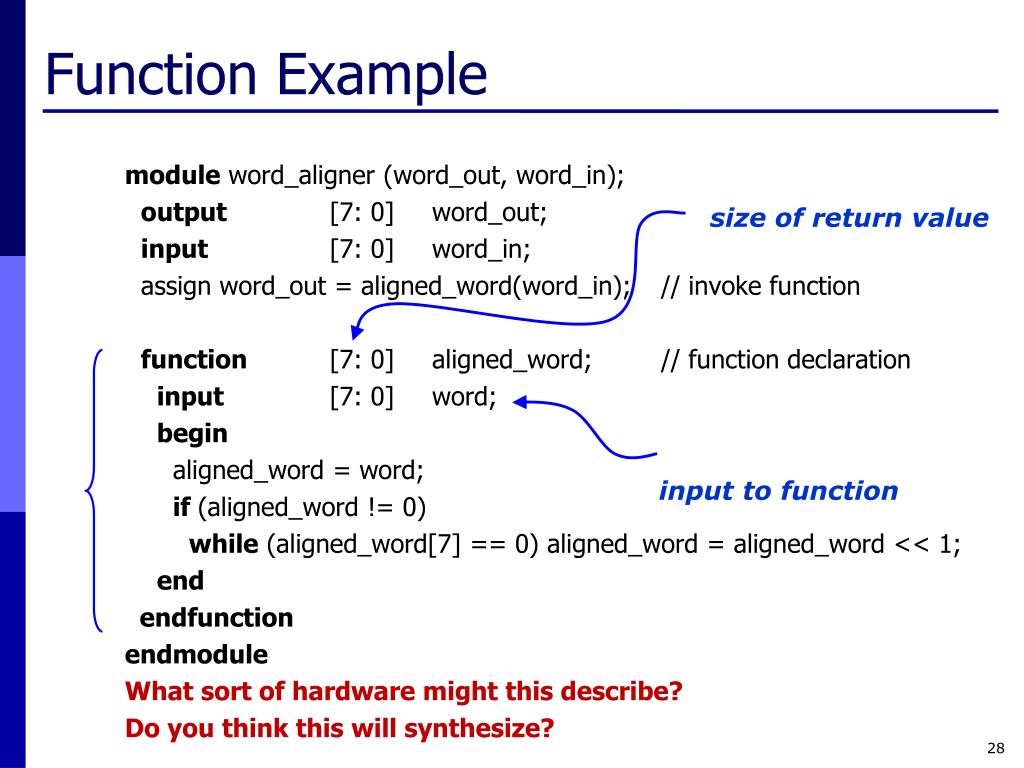 Function Example

module word_aligner (word_out, word_in);
output [7: 0] word_out;
input [7: 0] word_in;
assign word_out = aligned_word(word_in); // invoke function

size of return value

function [7: 0] aligned_word; // function declaration
input [7: 0] word;
begin
aligned_word = word;
if (aligned_word != 0)
while (aligned_word[7] == 0) aligned_word = aligned_word << 1;
end
endfunction
endmodule

input to function

What sort of hardware might this describe?
Do you think this will synthesize?

28